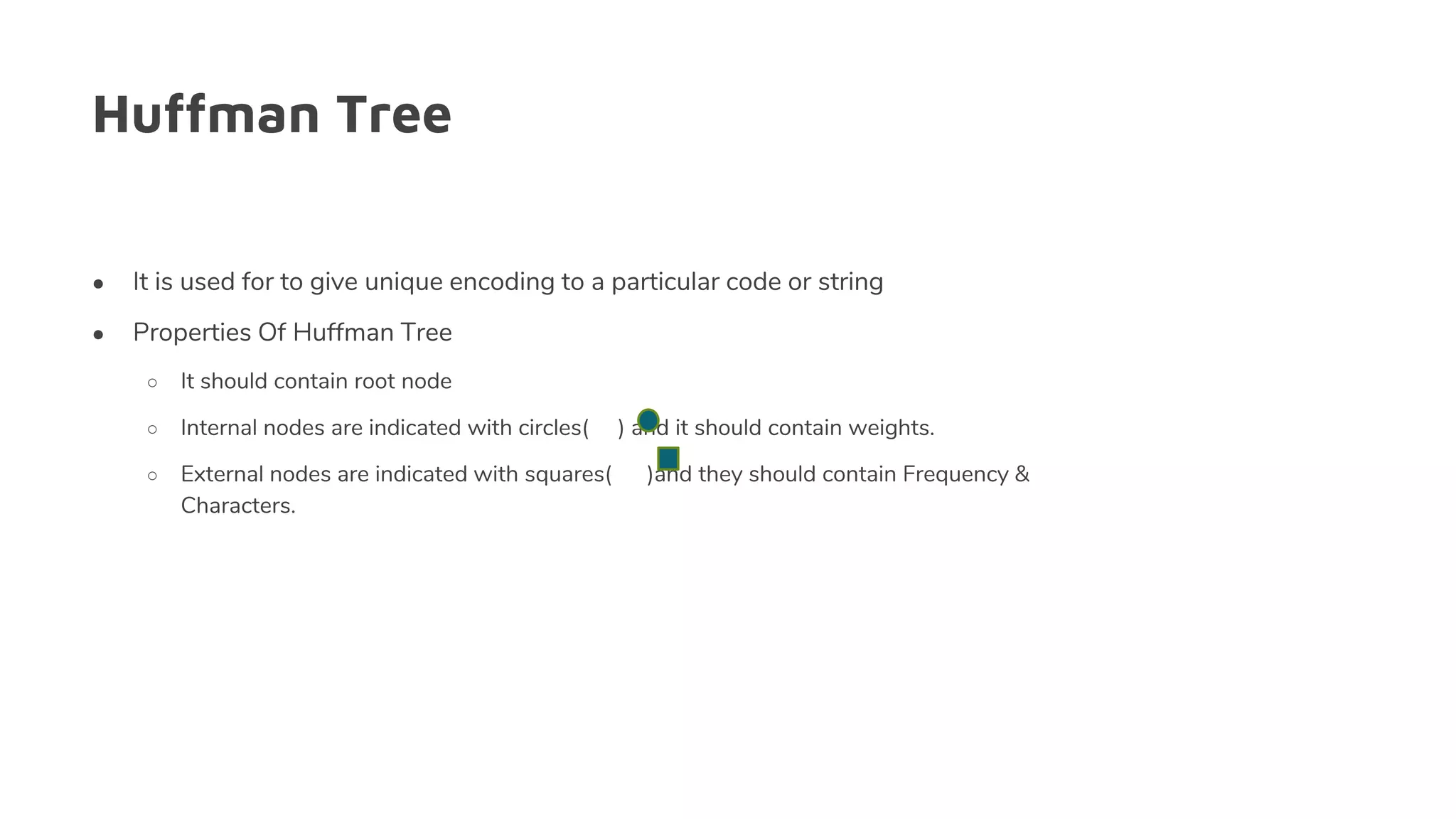 Huffman Tree

- It is used for to give unique encoding to a particular code or string
- Properties Of Huffman Tree
  - It should contain root node
  - Internal nodes are indicated with circles( ) and it should contain weights.
  - External nodes are indicated with squares( )and they should contain Frequency & Characters.